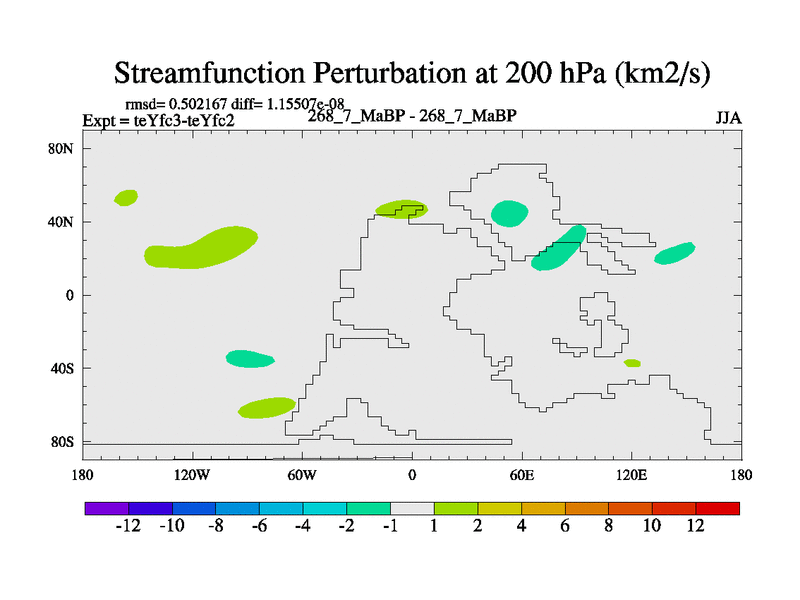 Streamfunction Perturbation at 200 hPa (km2/s)

rmsd= 0.502167 diff= 1.15507e-08
Expt = teYfc3-teYfc2
268_7_MaBP - 268_7_MaBP
JJA

80N
40N
0
40S
80S

180
120W
60W
0
60E
120E
180

-12 -10 -8 -6 -4 -2 -1 1 2 4 6 8 10 12